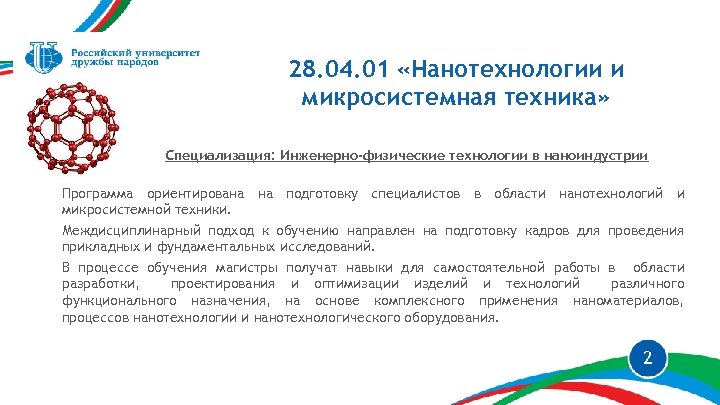 Российский университет дружбы народов

28.04.01 «Нанотехнологии и микросистемная техника»

Специализация: Инженерно-физические технологии в наноиндустрии

Программа ориентирована на подготовку специалистов в области нанотехнологий и микросистемной техники.

Междисциплинарный подход к обучению направлен на подготовку кадров для проведения прикладных и фундаментальных исследований.

В процессе обучения магистры получат навыки для самостоятельной работы в области разработки, проектирования и оптимизации изделий и технологий различного функционального назначения, на основе комплексного применения наноматериалов, процессов нанотехнологии и нанотехнологического оборудования.

2